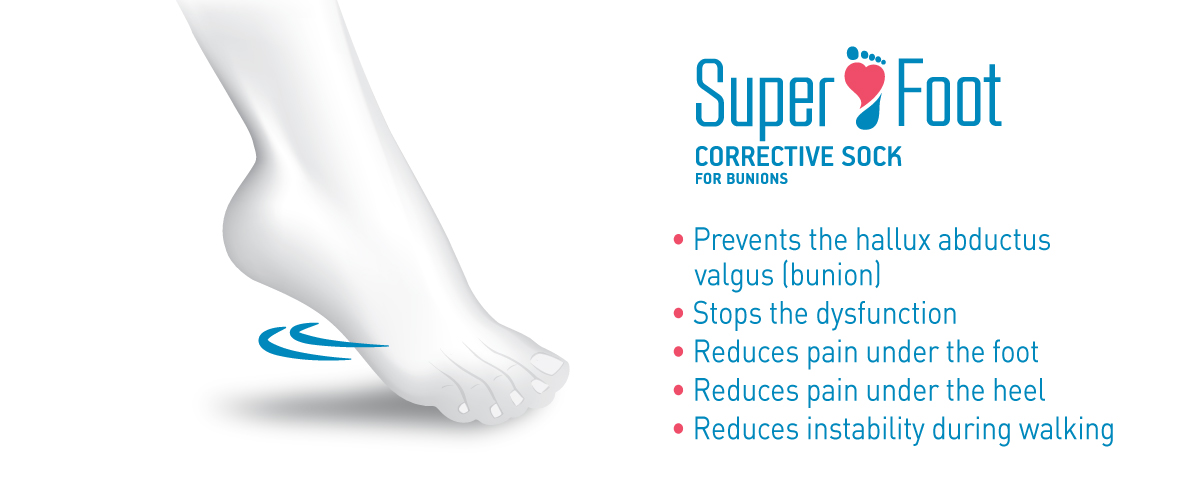 Super Foot
CORRECTIVE SOCK
FOR BUNIONS

• Prevents the hallux abductus valgus (bunion)
• Stops the dysfunction
• Reduces pain under the foot
• Reduces pain under the heel
• Reduces instability during walking